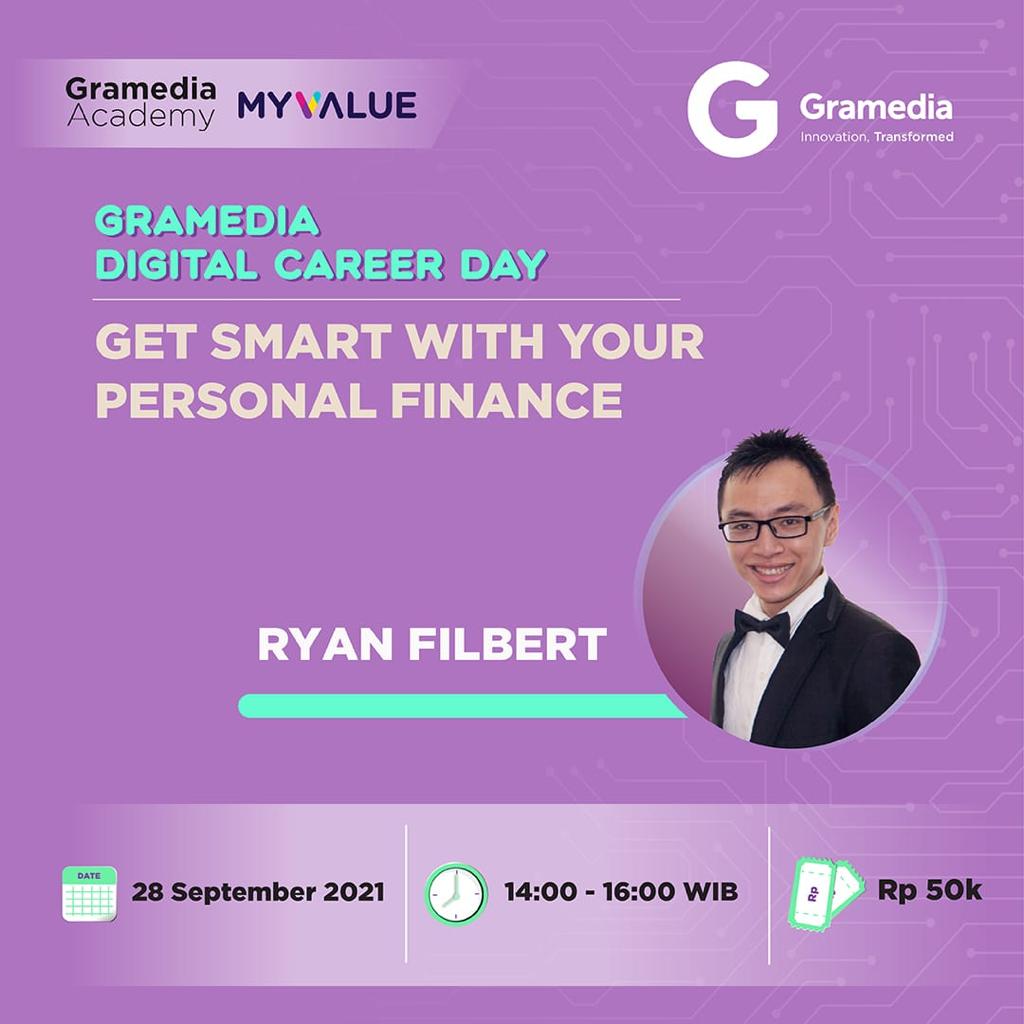 Gramedia Academy MYVALUE

G Gramedia
Innovation, Transformed

GRAMEDIA DIGITAL CAREER DAY

GET SMART WITH YOUR PERSONAL FINANCE

RYAN FILBERT

DATE 28 September 2021

14:00 - 16:00 WIB

Rp Rp 50k